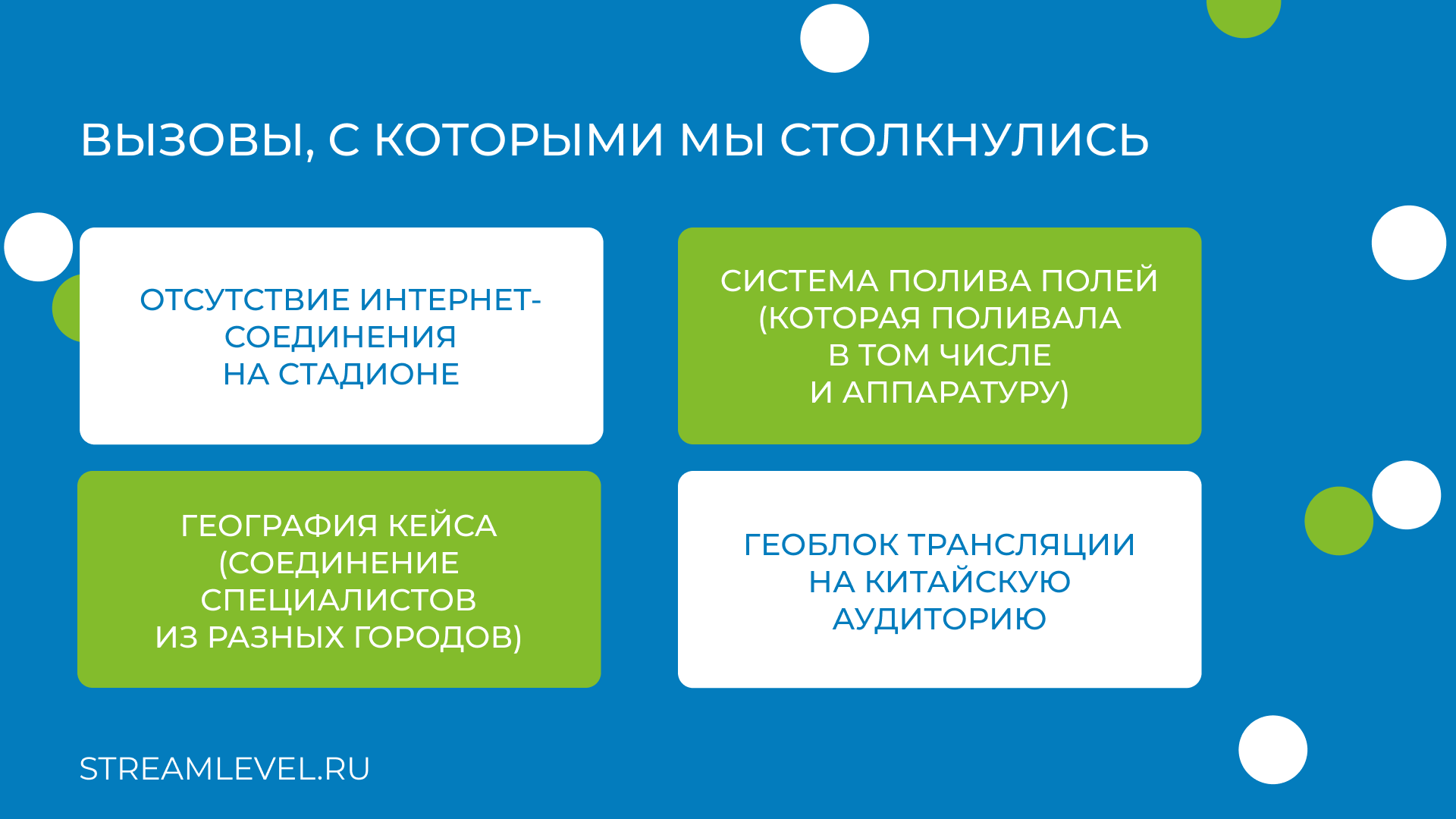 ВЫЗОВЫ, С КОТОРЫМИ МЫ СТОЛКНУЛИСЬ

ОТСУТСТВИЕ ИНТЕРНЕТ-СОЕДИНЕНИЯ НА СТАДИОНЕ

СИСТЕМА ПОЛИВА ПОЛЕЙ (КОТОРАЯ ПОЛИВАЛА В ТОМ ЧИСЛЕ И АППАРАТУРУ)

ГЕОГРАФИЯ КЕЙСА (СОЕДИНЕНИЕ СПЕЦИАЛИСТОВ ИЗ РАЗНЫХ ГОРОДОВ)

ГЕОБЛОК ТРАНСЛЯЦИИ НА КИТАЙСКУЮ АУДИТОРИЮ

STREAMLEVEL.RU